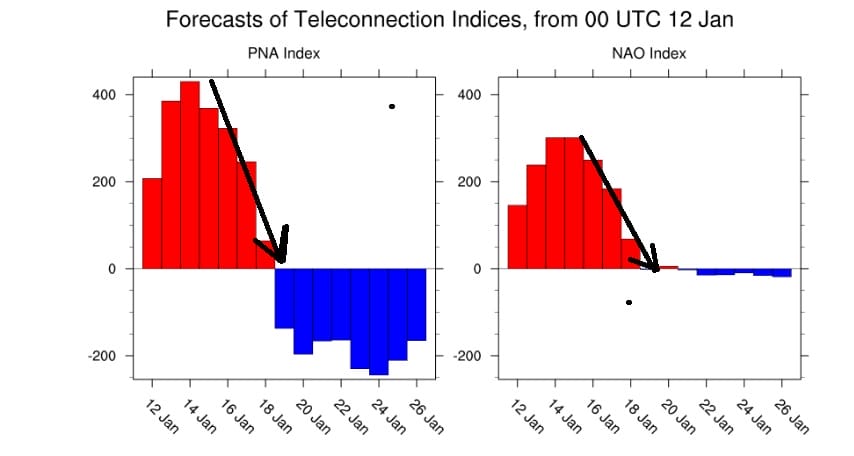 Forecasts of Teleconnection Indices, from 00 UTC 12 Jan

PNA Index

400
200
0
-200

12 Jan
14 Jan
16 Jan
18 Jan
20 Jan
22 Jan
24 Jan
26 Jan

NAO Index

400
200
0
-200

12 Jan
14 Jan
16 Jan
18 Jan
20 Jan
22 Jan
24 Jan
26 Jan